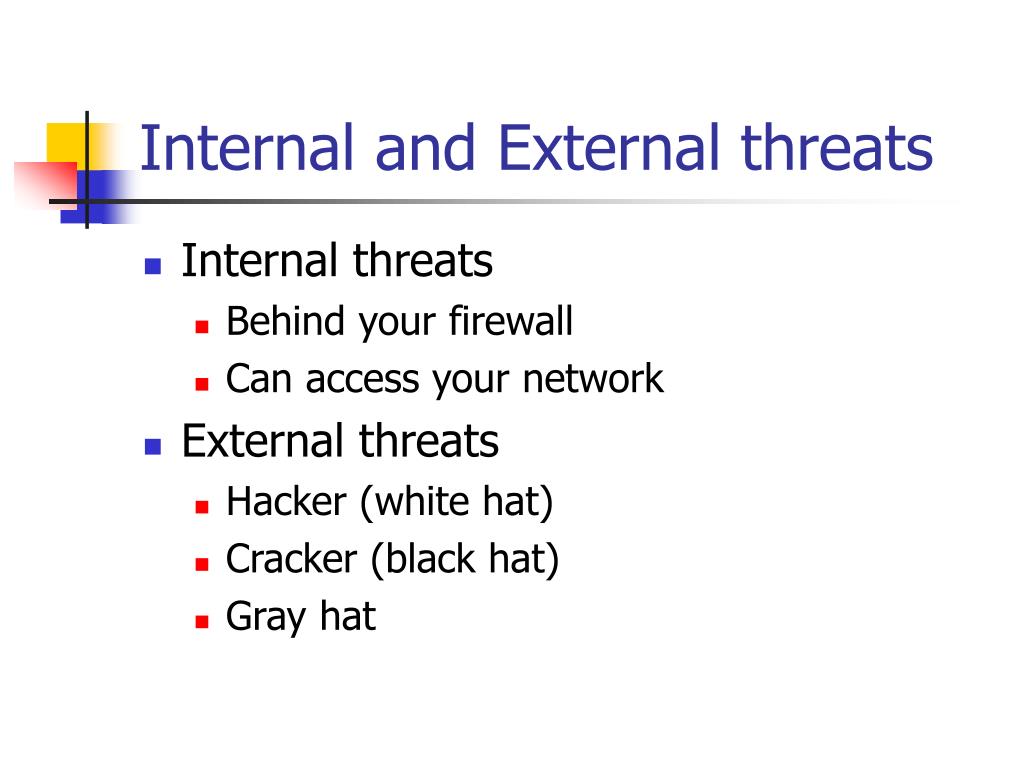 Internal and External threats

- Internal threats
  - Behind your firewall
  - Can access your network
- External threats
  - Hacker (white hat)
  - Cracker (black hat)
  - Gray hat